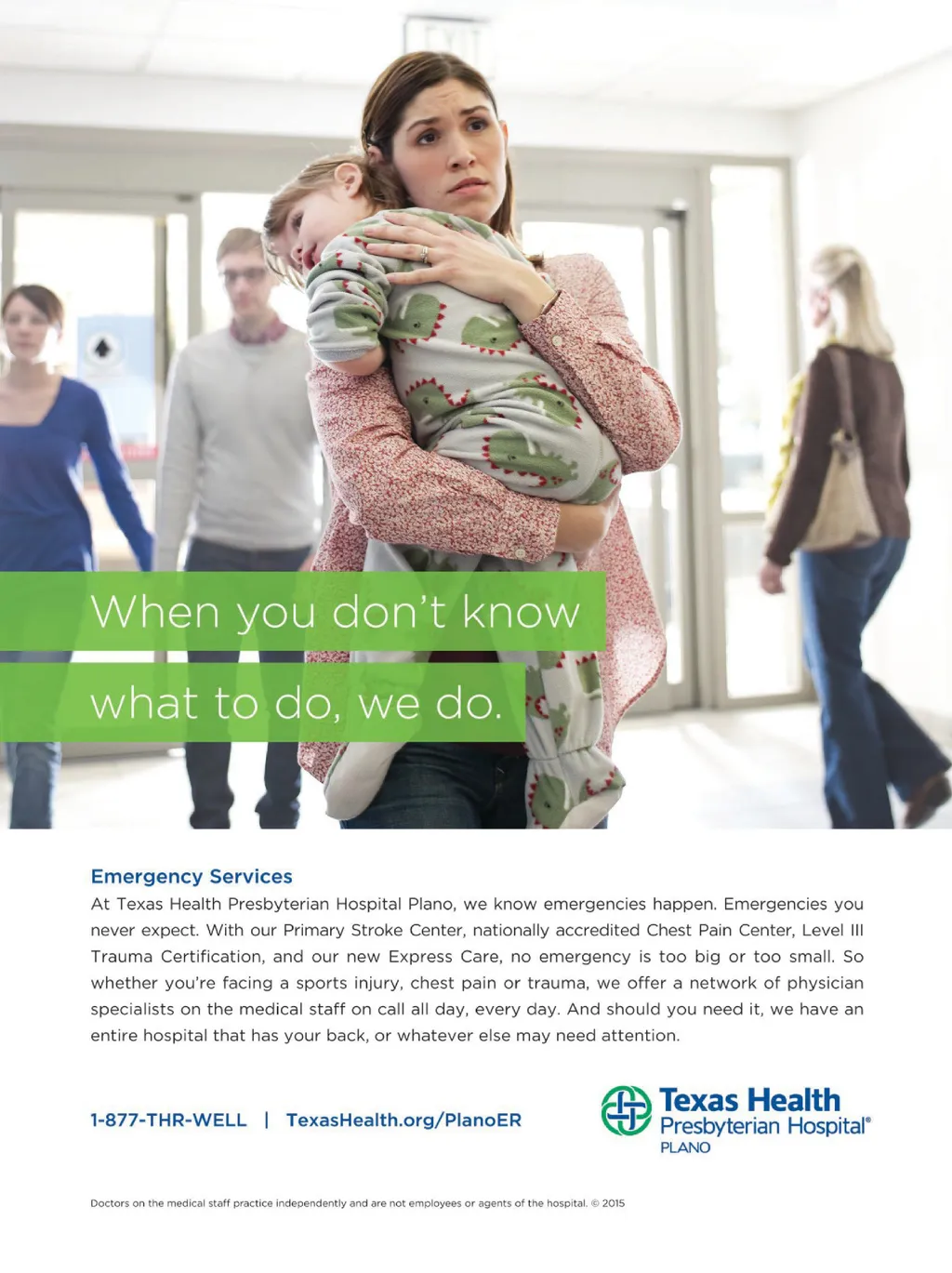 When you don't know what to do, we do.

Emergency Services
At Texas Health Presbyterian Hospital Plano, we know emergencies happen. Emergencies you never expect. With our Primary Stroke Center, nationally accredited Chest Pain Center, Level III Trauma Certification, and our new Express Care, no emergency is too big or too small. So whether you're facing a sports injury, chest pain or trauma, we offer a network of physician specialists on the medical staff on call all day, every day. And should you need it, we have an entire hospital that has your back, or whatever else may need attention.

1-877-THR-WELL | TexasHealth.org/PlanoER

Texas Health Presbyterian Hospital® PLANO

Doctors on the medical staff practice independently and are not employees or agents of the hospital. © 2015